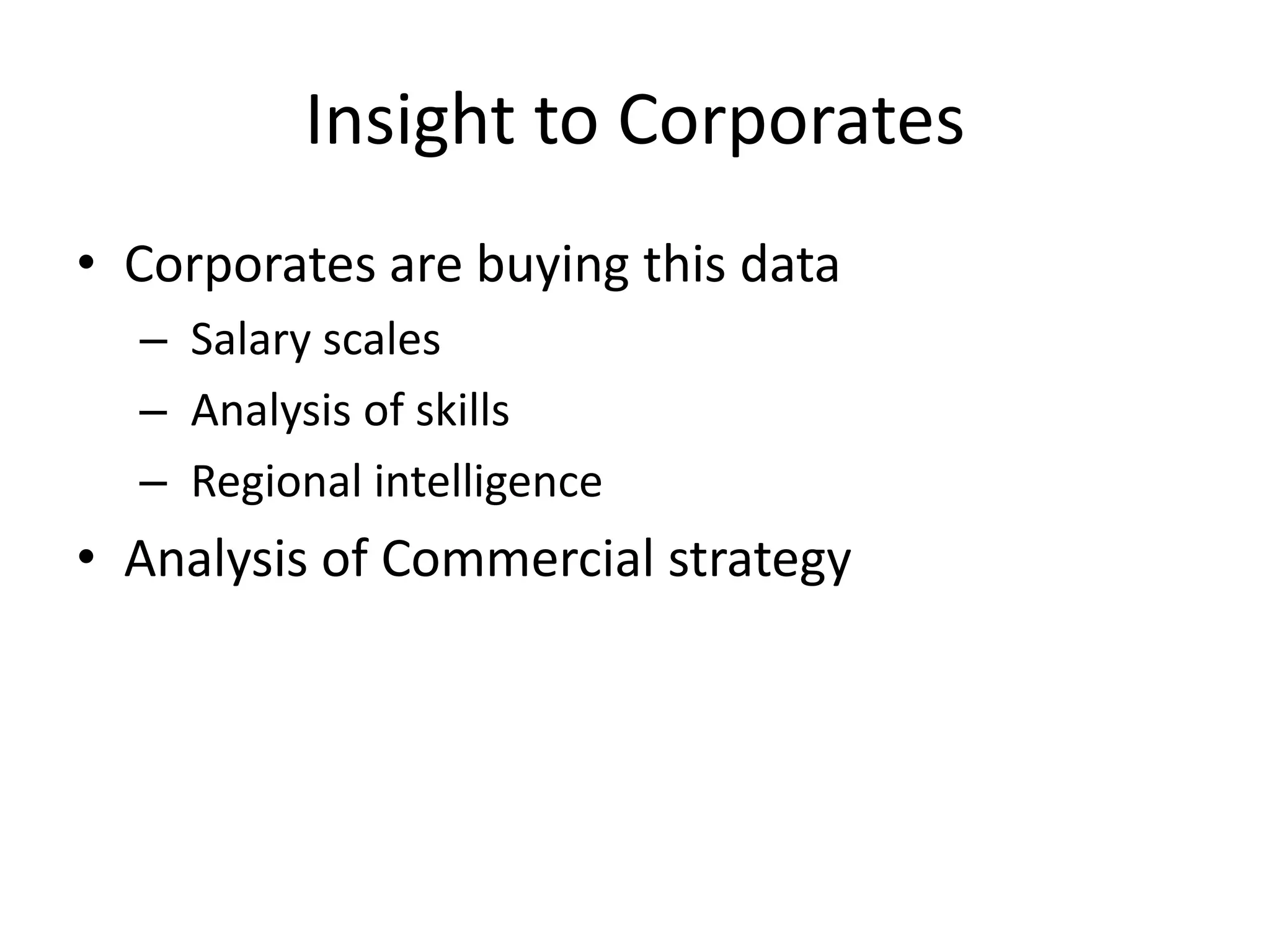 Insight to Corporates

• Corporates are buying this data
  – Salary scales
  – Analysis of skills
  – Regional intelligence
• Analysis of Commercial strategy